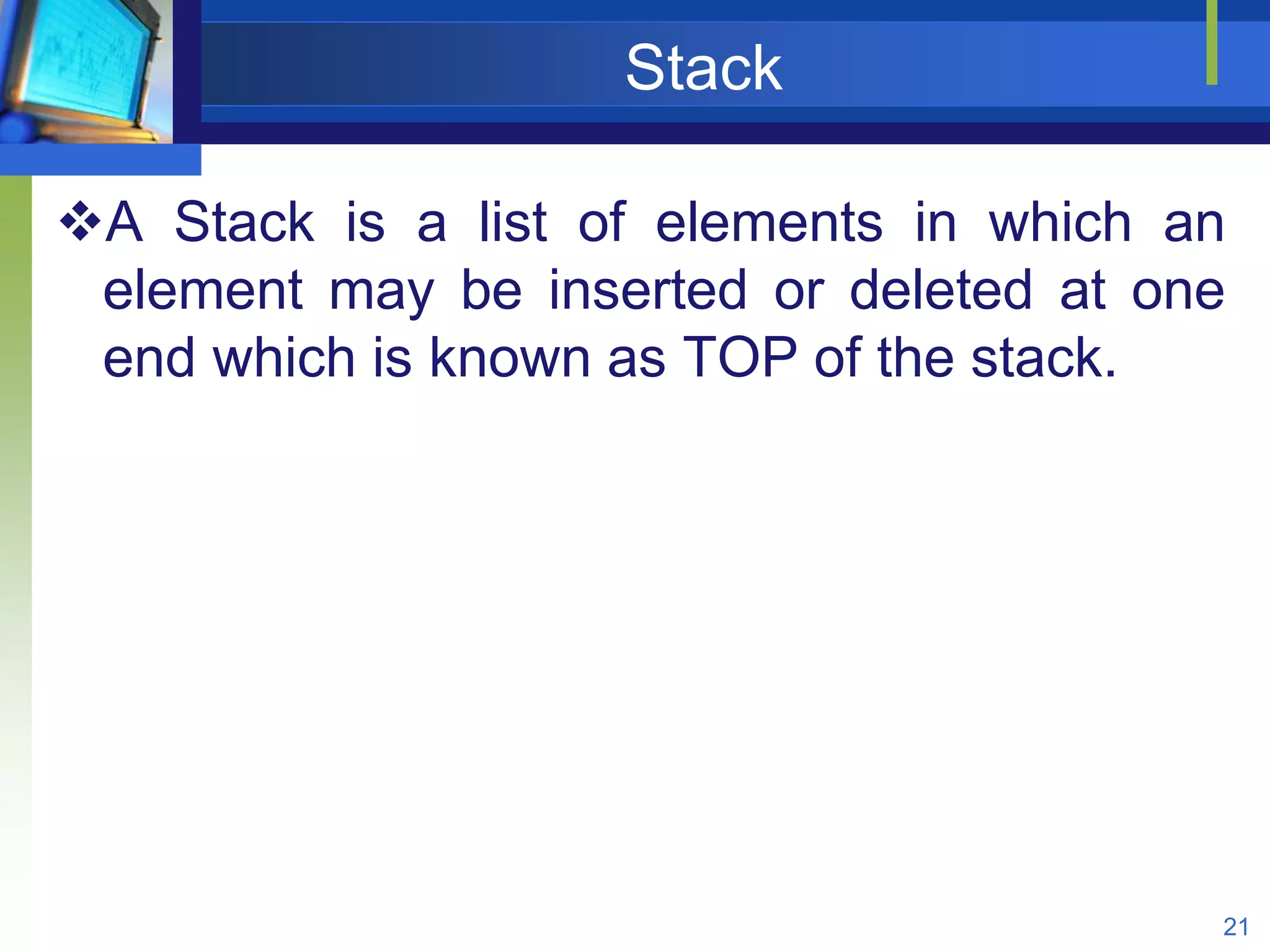 Stack

❖A Stack is a list of elements in which an element may be inserted or deleted at one end which is known as TOP of the stack.

21